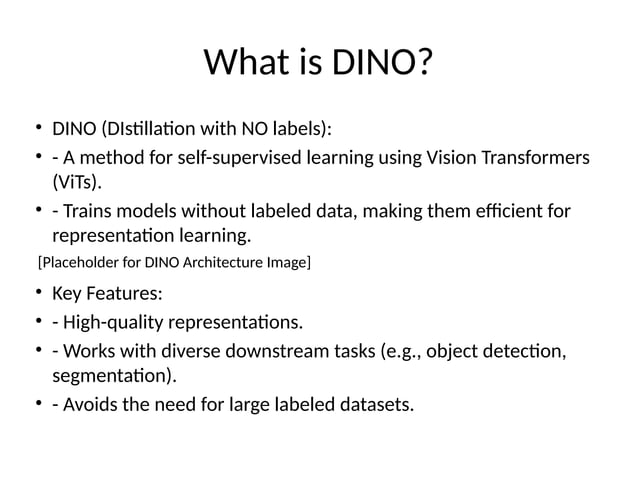 What is DINO?

• DINO (DIstillation with NO labels):
• - A method for self-supervised learning using Vision Transformers (ViTs).
• - Trains models without labeled data, making them efficient for representation learning.

[Placeholder for DINO Architecture Image]

• Key Features:
• - High-quality representations.
• - Works with diverse downstream tasks (e.g., object detection, segmentation).
• - Avoids the need for large labeled datasets.